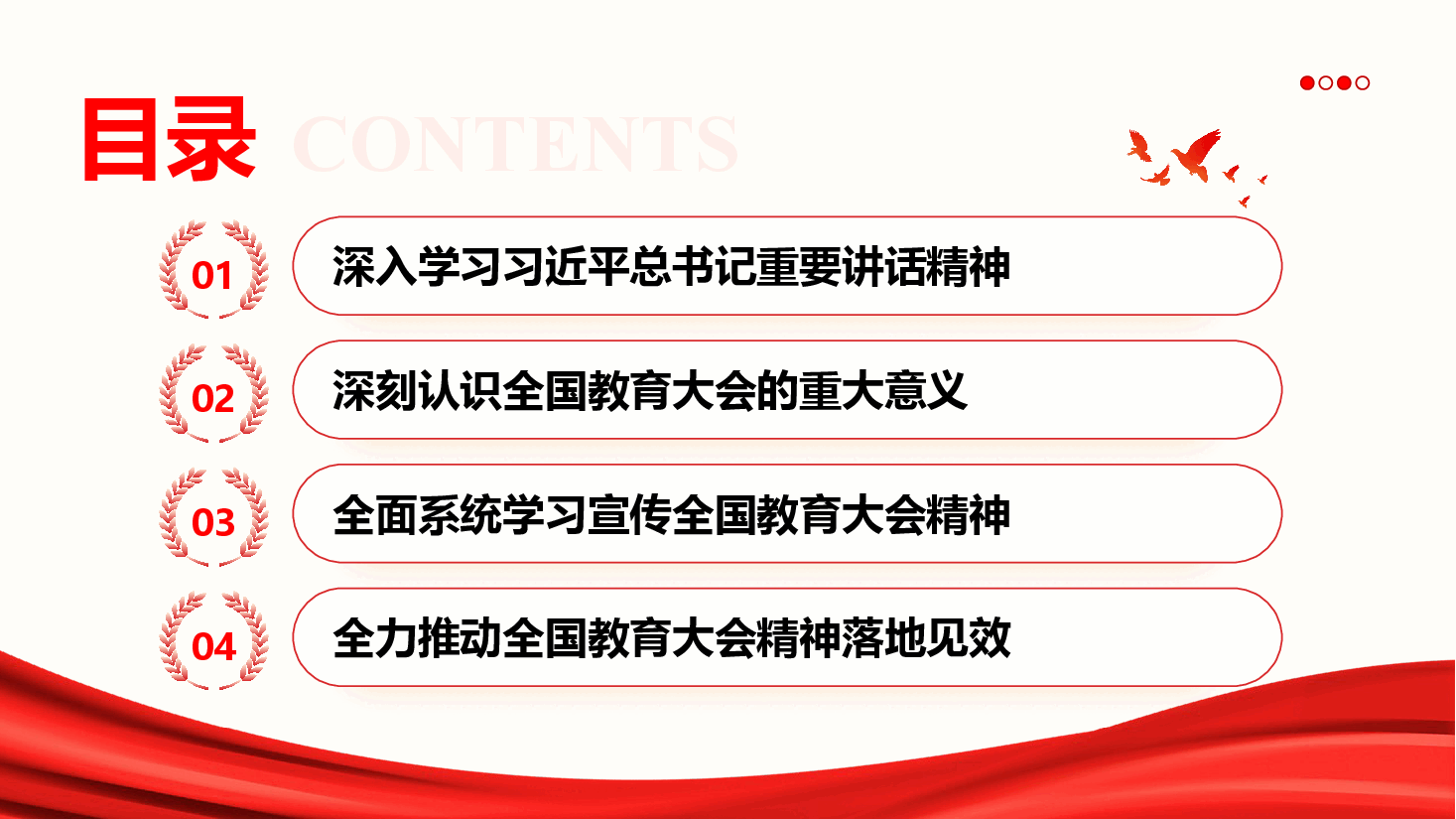 目录 CONTENTS

01 深入学习习近平总书记重要讲话精神

02 深刻认识全国教育大会的重大意义

03 全面系统学习宣传全国教育大会精神

04 全力推动全国教育大会精神落地见效